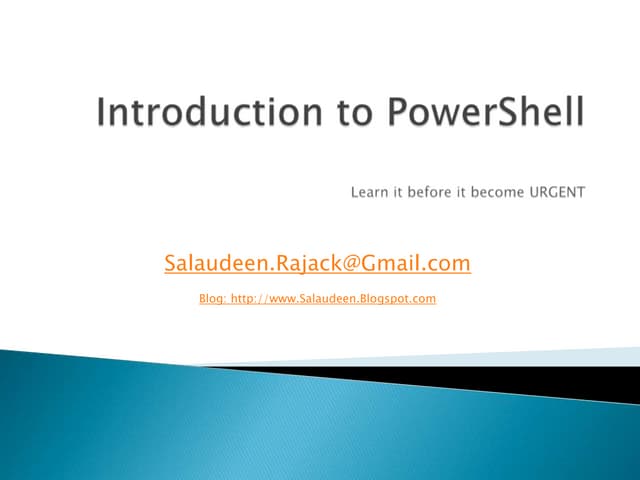 Introduction to PowerShell

Learn it before it become URGENT

Salaudeen.Rajack@Gmail.com

Blog: http://www.Salaudeen.Blogspot.com